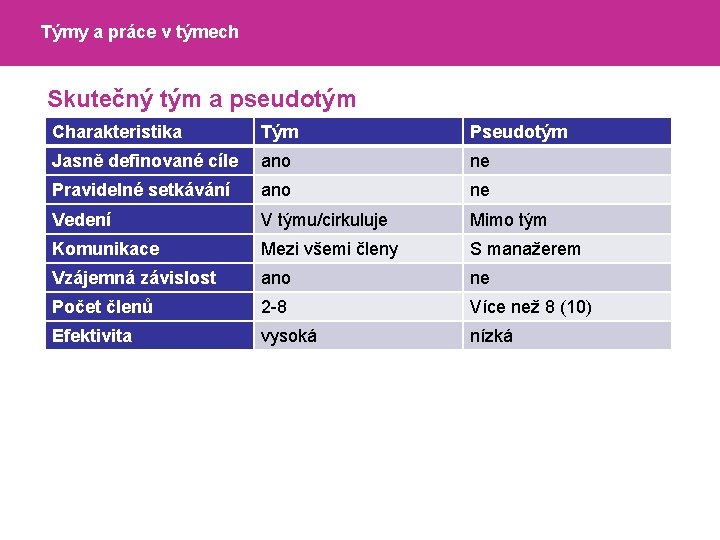 Týmy a práce v týmech

Skutečný tým a pseudotým

| Charakteristika | Tým | Pseudotým |
|---|---|---|
| Jasně definované cíle | ano | ne |
| Pravidelné setkávání | ano | ne |
| Vedení | V týmu/cirkuluje | Mimo tým |
| Komunikace | Mezi všemi členy | S manažerem |
| Vzájemná závislost | ano | ne |
| Počet členů | 2-8 | Více než 8 (10) |
| Efektivita | vysoká | nízká |